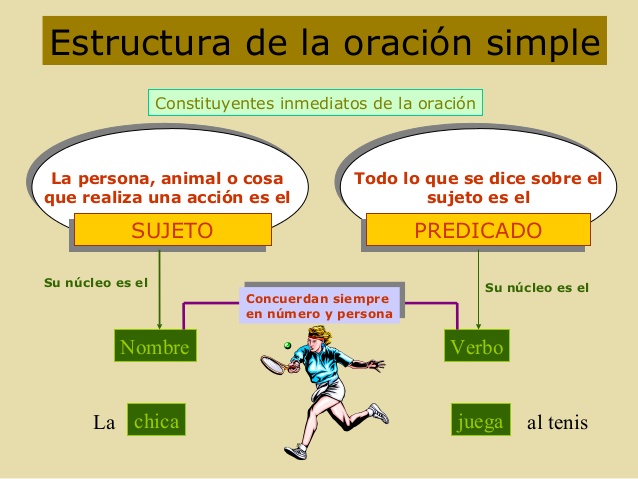 Estructura de la oración simple

Constituyentes inmediatos de la oración

La persona, animal o cosa que realiza una acción es el

SUJETO

Todo lo que se dice sobre el sujeto es el

PREDICADO

Su núcleo es el

Concuerdan siempre en número y persona

Su núcleo es el

Nombre

Verbo

La chica

juega al tenis